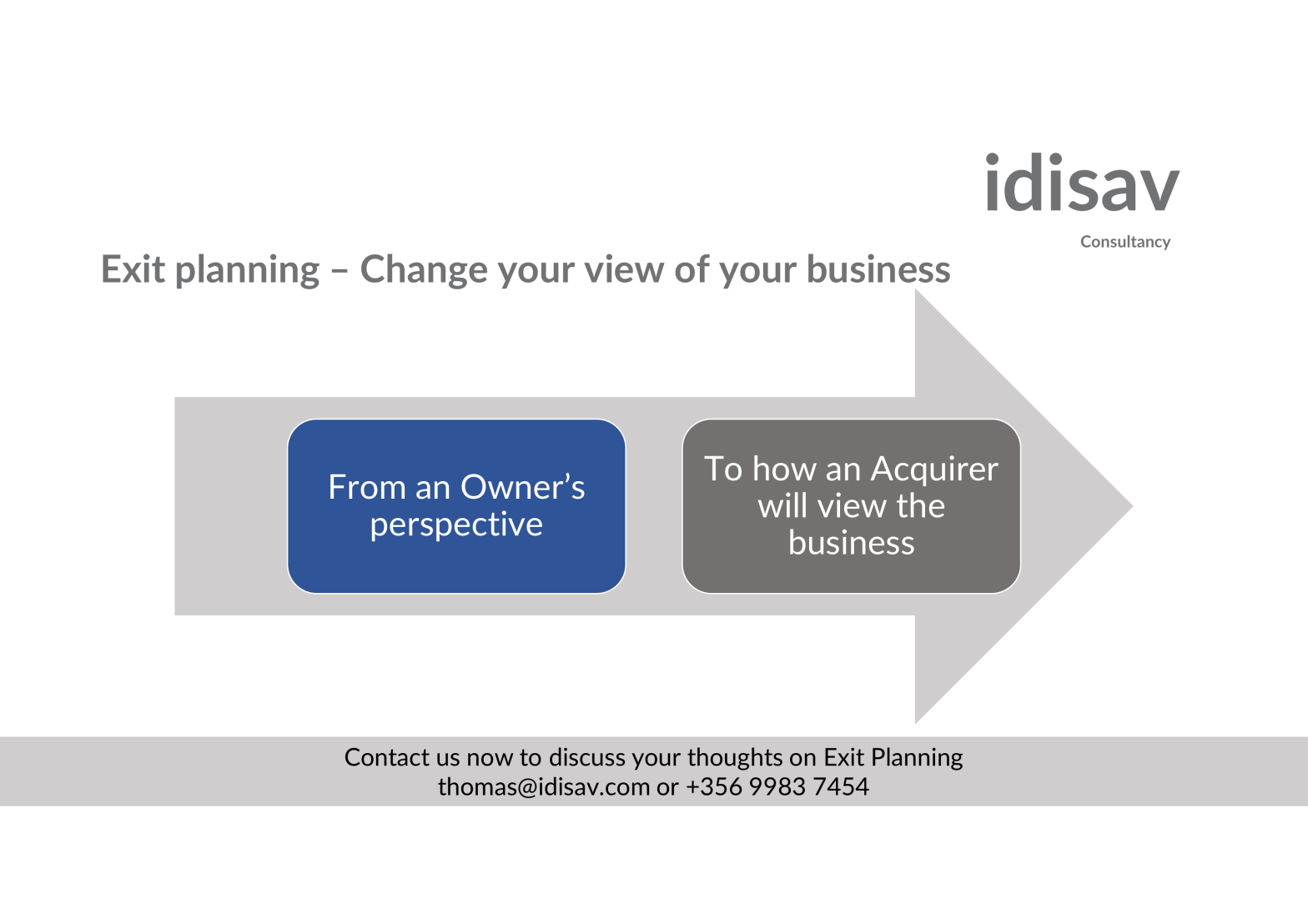 idisav
Consultancy

Exit planning – Change your view of your business

From an Owner’s perspective

To how an Acquirer will view the business

Contact us now to discuss your thoughts on Exit Planning
thomas@idisav.com or +356 9983 7454